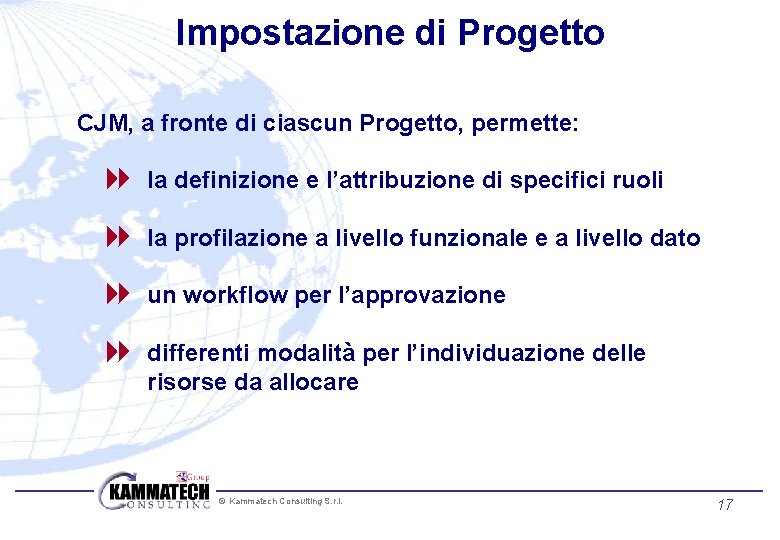 Impostazione di Progetto

CJM, a fronte di ciascun Progetto, permette:

la definizione e l'attribuzione di specifici ruoli

la profilazione a livello funzionale e a livello dato

un workflow per l'approvazione

differenti modalità per l'individuazione delle risorse da allocare

Group
KAMMATECH
CONSULTING

© Kammatech Consulting S.r.l.

17